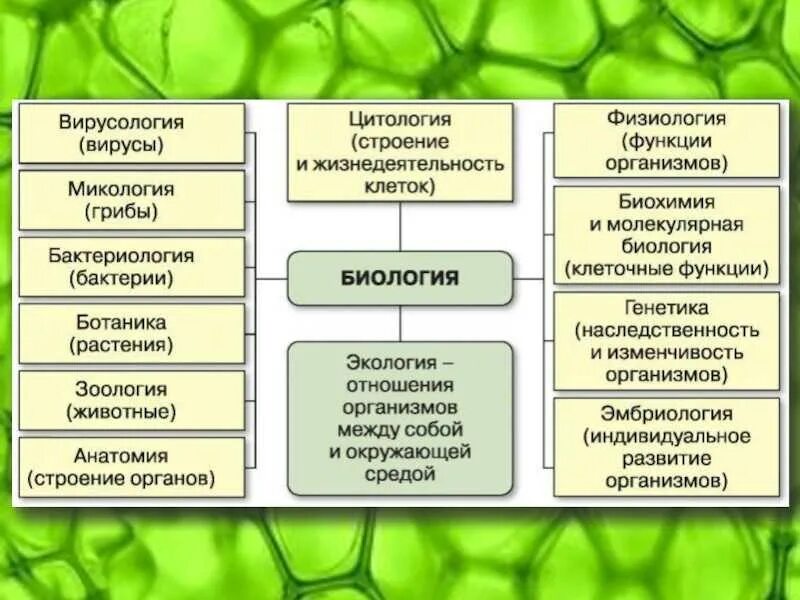 Вирусология (вирусы)

Микология (грибы)

Бактериология (бактерии)

Ботаника (растения)

Зоология (животные)

Анатомия (строение органов)

Цитология (строение и жизнедеятельность клеток)

БИОЛОГИЯ

Экология – отношения организмов между собой и окружающей средой

Физиология (функции организмов)

Биохимия и молекулярная биология (клеточные функции)

Генетика (наследственность и изменчивость организмов)

Эмбриология (индивидуальное развитие организмов)